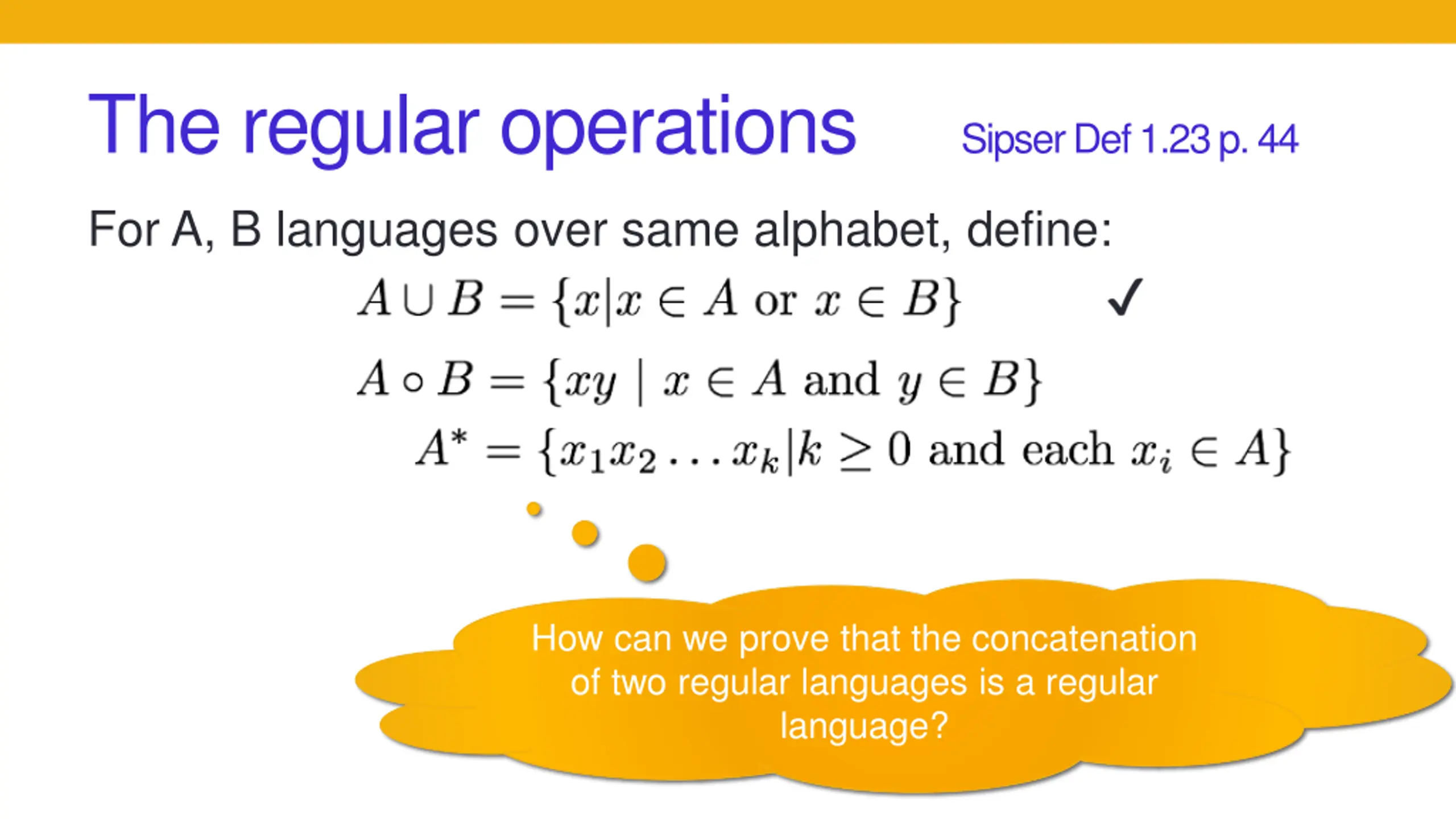 The regular operations

Sipser Def 1.23 p. 44

For A, B languages over same alphabet, define:

$A \cup B = \{x | x \in A \text{ or } x \in B\}$ ✓

$A \circ B = \{xy \mid x \in A \text{ and } y \in B\}$

$A^* = \{x_1 x_2 \ldots x_k | k \geq 0 \text{ and each } x_i \in A\}$

How can we prove that the concatenation of two regular languages is a regular language?